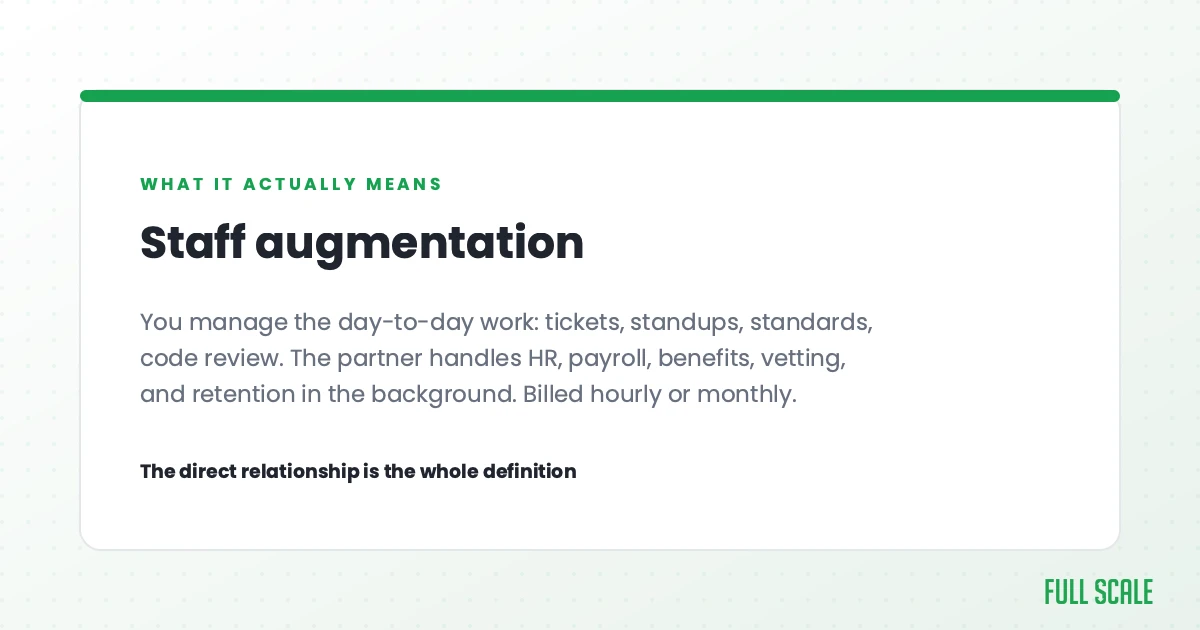 WHAT IT ACTUALLY MEANS

Staff augmentation

You manage the day-to-day work: tickets, standups, standards, code review. The partner handles HR, payroll, benefits, vetting, and retention in the background. Billed hourly or monthly.

The direct relationship is the whole definition

FULL SCALE